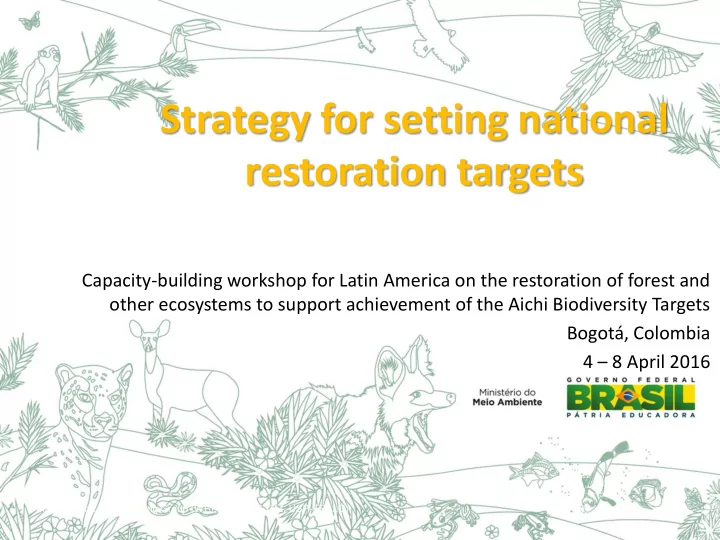 Strategy for setting national restoration targets

Capacity-building workshop for Latin America on the restoration of forest and other ecosystems to support achievement of the Aichi Biodiversity Targets

Bogotá, Colombia

4 – 8 April 2016

Ministério do Meio Ambiente

GOVERNO FEDERAL
BRASIL
PÁTRIA EDUCADORA